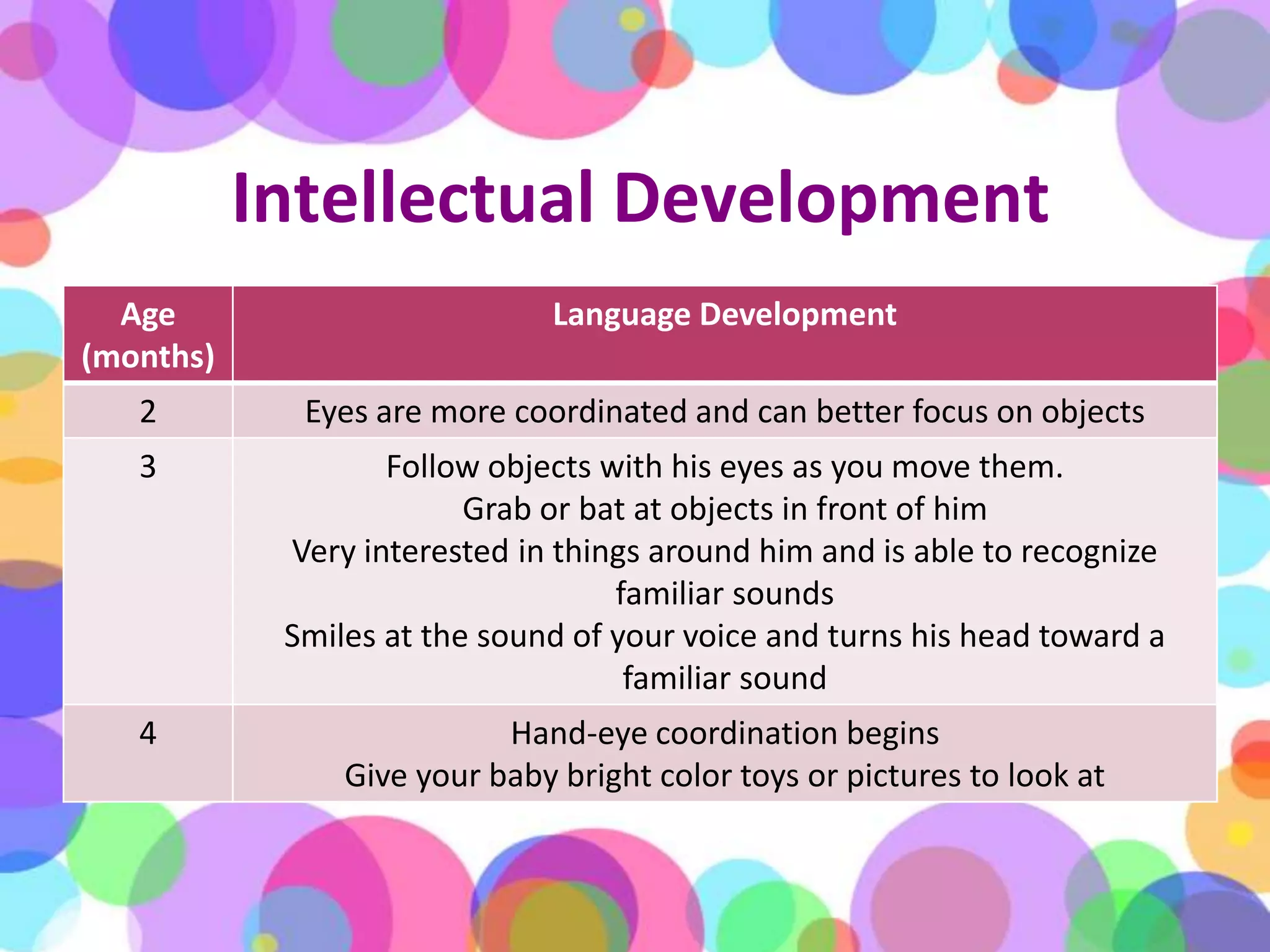 Intellectual Development

| Age (months) | Language Development |
|---|---|
| 2 | Eyes are more coordinated and can better focus on objects |
| 3 | Follow objects with his eyes as you move them. Grab or bat at objects in front of him Very interested in things around him and is able to recognize familiar sounds Smiles at the sound of your voice and turns his head toward a familiar sound |
| 4 | Hand-eye coordination begins Give your baby bright color toys or pictures to look at |